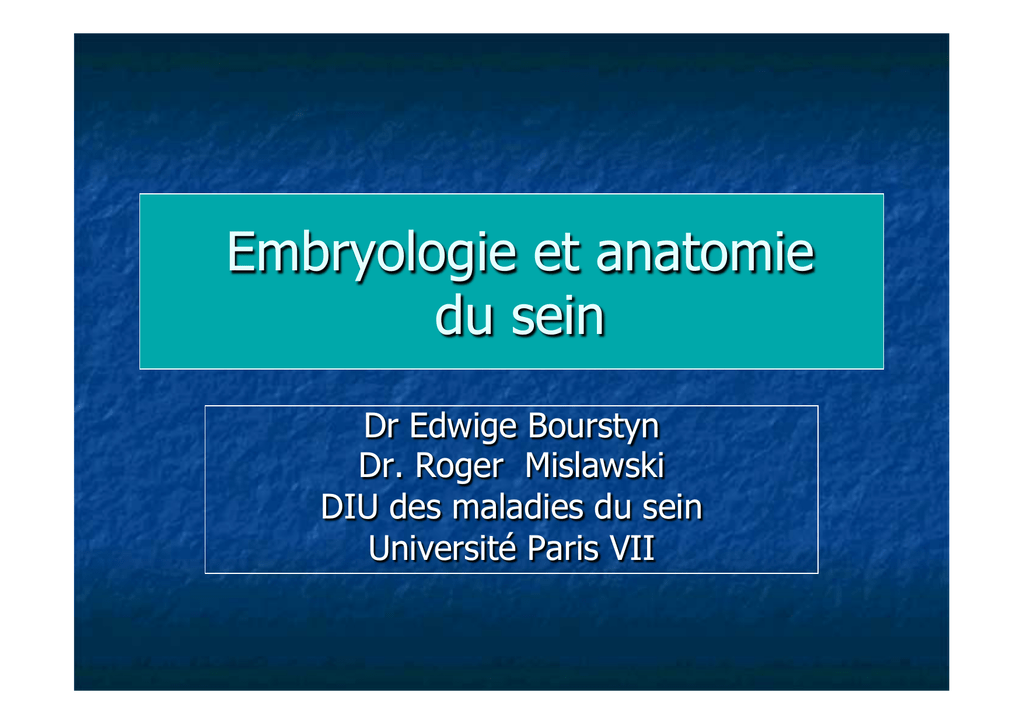 Embryologie et anatomie du sein

Dr Edwige Bourstyn
Dr. Roger Mislawski
DIU des maladies du sein
Université Paris VII